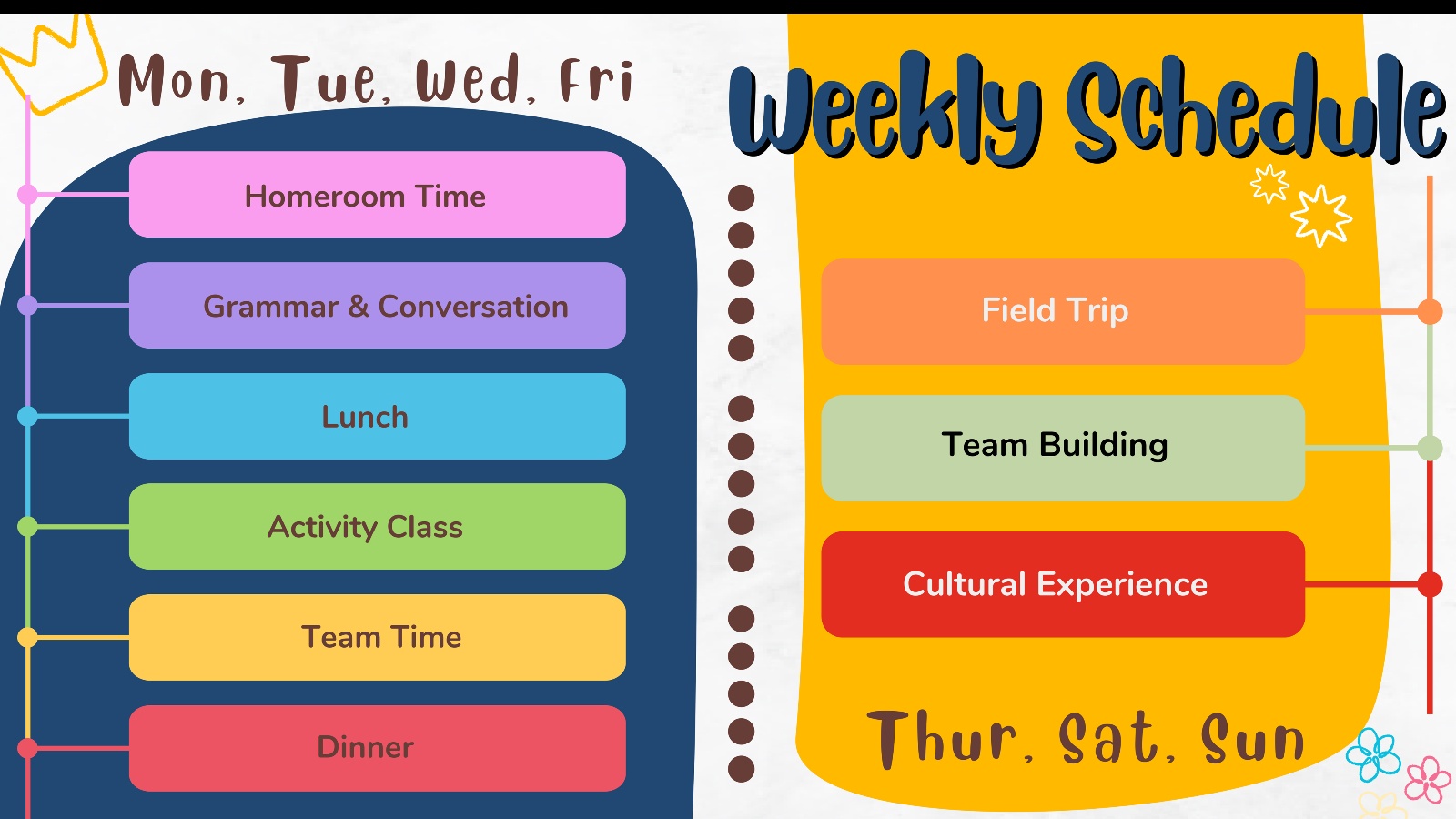 Mon, Tue, Wed, Fri

Homeroom Time

Grammar & Conversation

Lunch

Activity Class

Team Time

Dinner

Weekly Schedule

Field Trip

Team Building

Cultural Experience

Thur, Sat, Sun